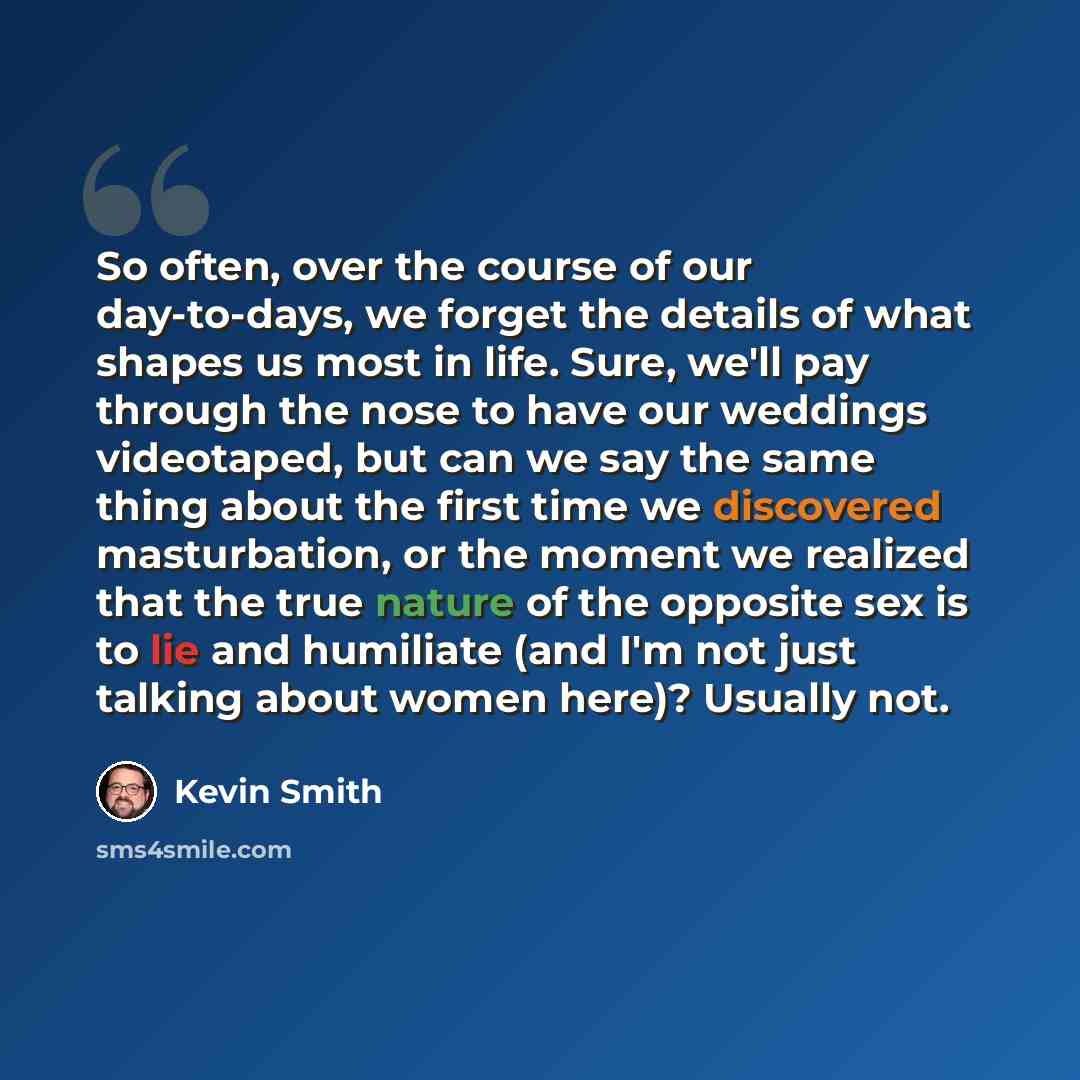 So often, over the course of our day-to-days, we forget the details of what shapes us most in life. Sure, we'll pay through the nose to have our weddings videotaped, but can we say the same thing about the first time we discovered masturbation, or the moment we realized that the true nature of the opposite sex is to lie and humiliate (and I'm not just talking about women here)? Usually not.

Kevin Smith

sms4smile.com